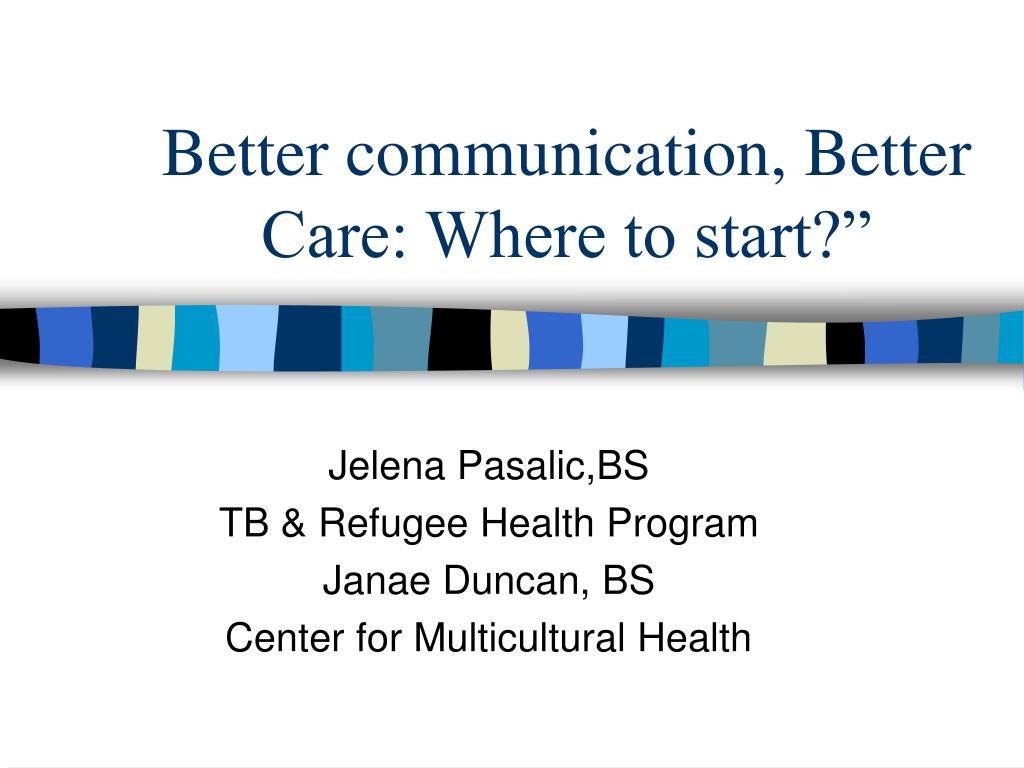 Better communication, Better Care: Where to start?”

Jelena Pasalic,BS
TB & Refugee Health Program
Janae Duncan, BS
Center for Multicultural Health